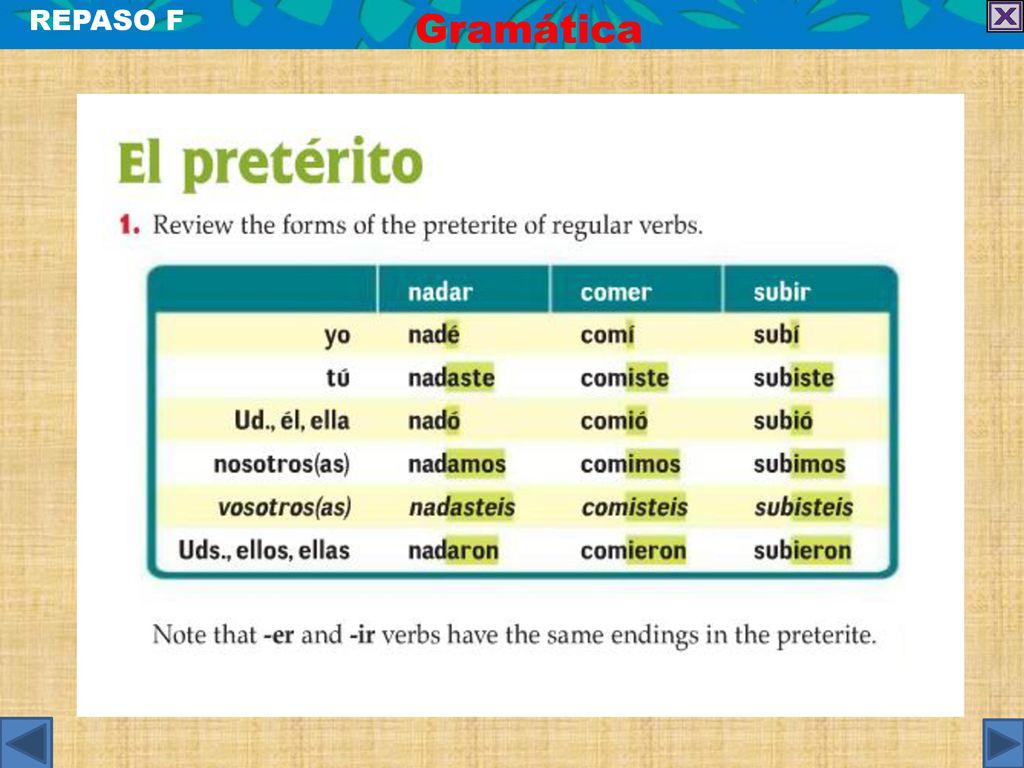 REPASO F

Gramática

El pretérito

1. Review the forms of the preterite of regular verbs.

| | nadar | comer | subir |
|---|---|---|---|
| yo | nadé | comí | subí |
| tú | nadaste | comiste | subiste |
| Ud., él, ella | nadó | comió | subió |
| nosotros(as) | nadamos | comimos | subimos |
| vosotros(as) | nadasteis | comisteis | subisteis |
| Uds., ellos, ellas | nadaron | comieron | subieron |

Note that -er and -ir verbs have the same endings in the preterite.